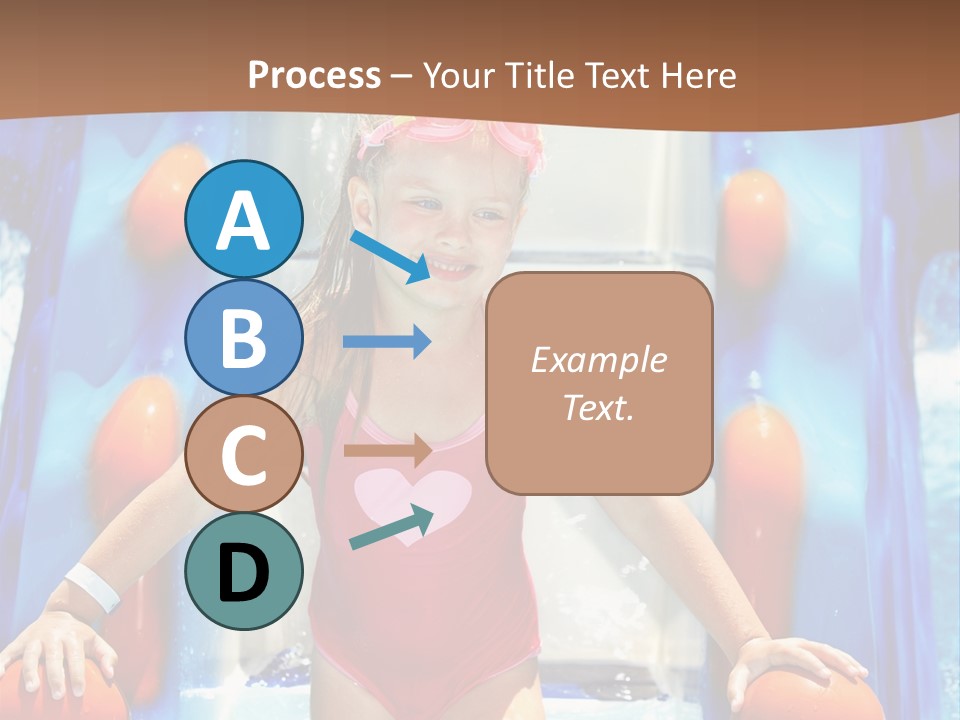 Process – Your Title Text Here

A

B

C

D

Example Text.